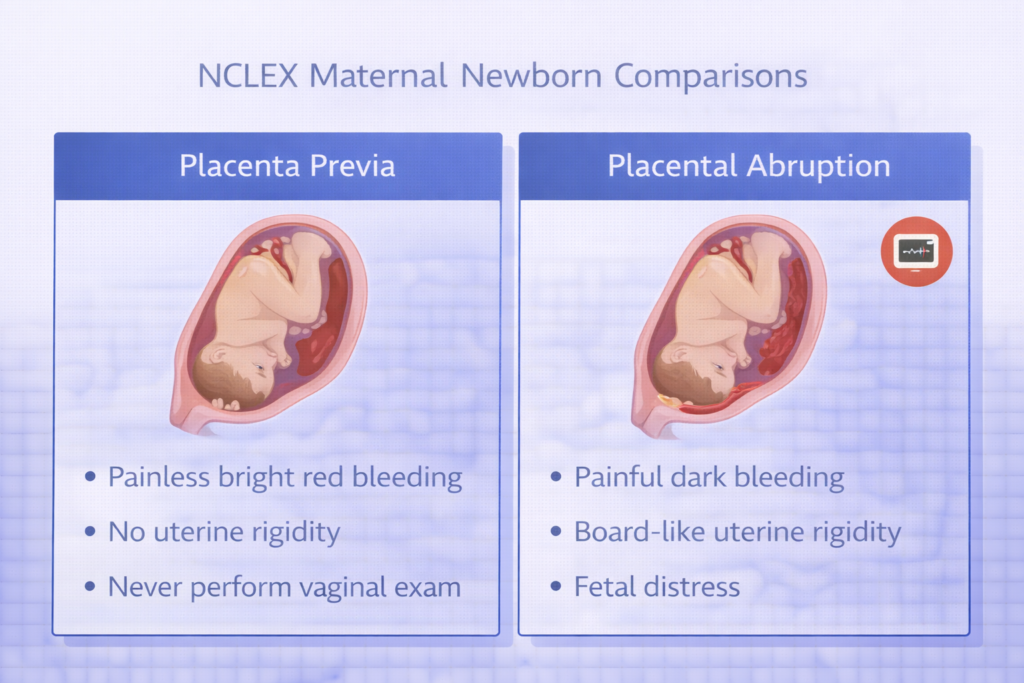 NCLEX Maternal Newborn Comparisons

Placenta Previa

• Painless bright red bleeding
• No uterine rigidity
• Never perform vaginal exam

Placental Abruption

• Painful dark bleeding
• Board-like uterine rigidity
• Fetal distress